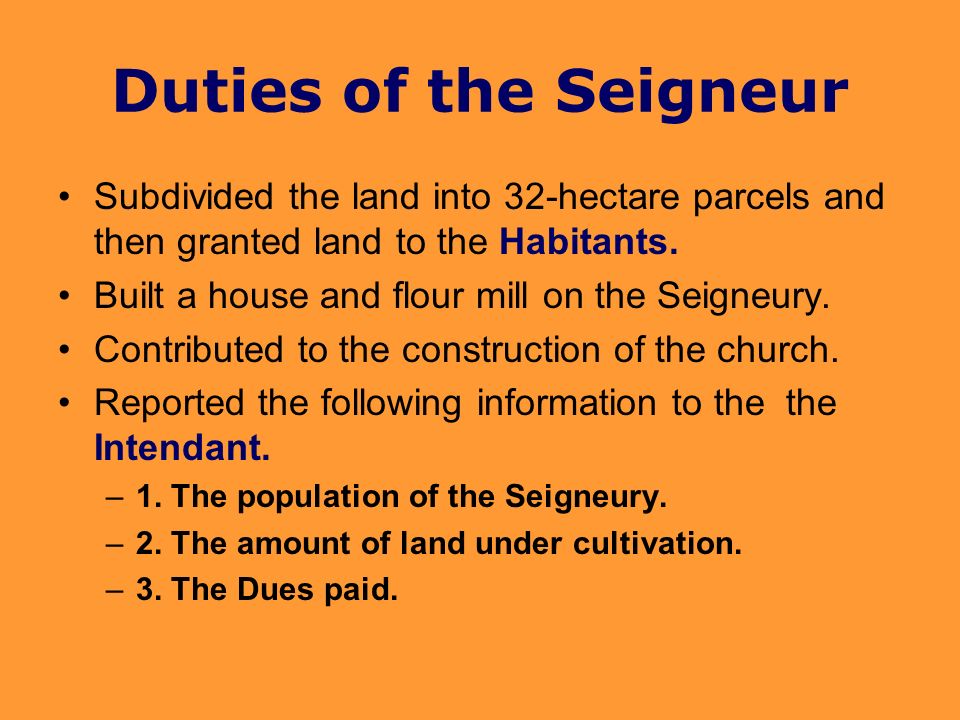 Duties of the Seigneur

• Subdivided the land into 32-hectare parcels and then granted land to the Habitants.
• Built a house and flour mill on the Seigneury.
• Contributed to the construction of the church.
• Reported the following information to the the Intendant.
– 1. The population of the Seigneury.
– 2. The amount of land under cultivation.
– 3. The Dues paid.